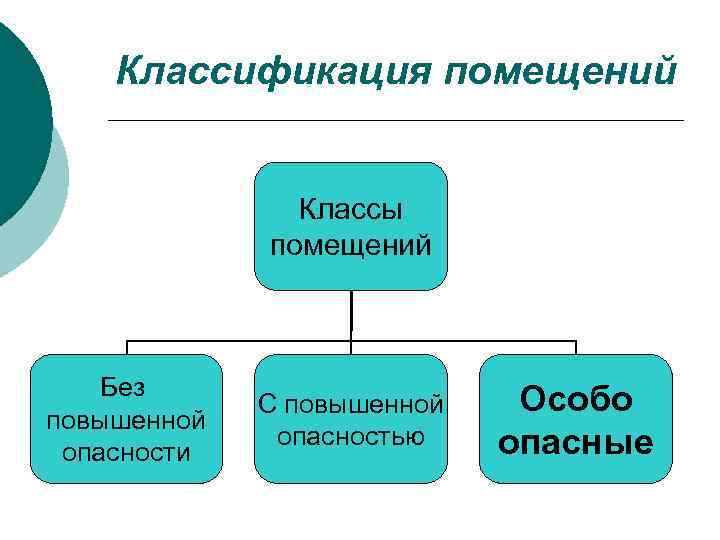 Классификация помещений

Классы помещений

Без повышенной опасности

С повышенной опасностью

Особо опасные